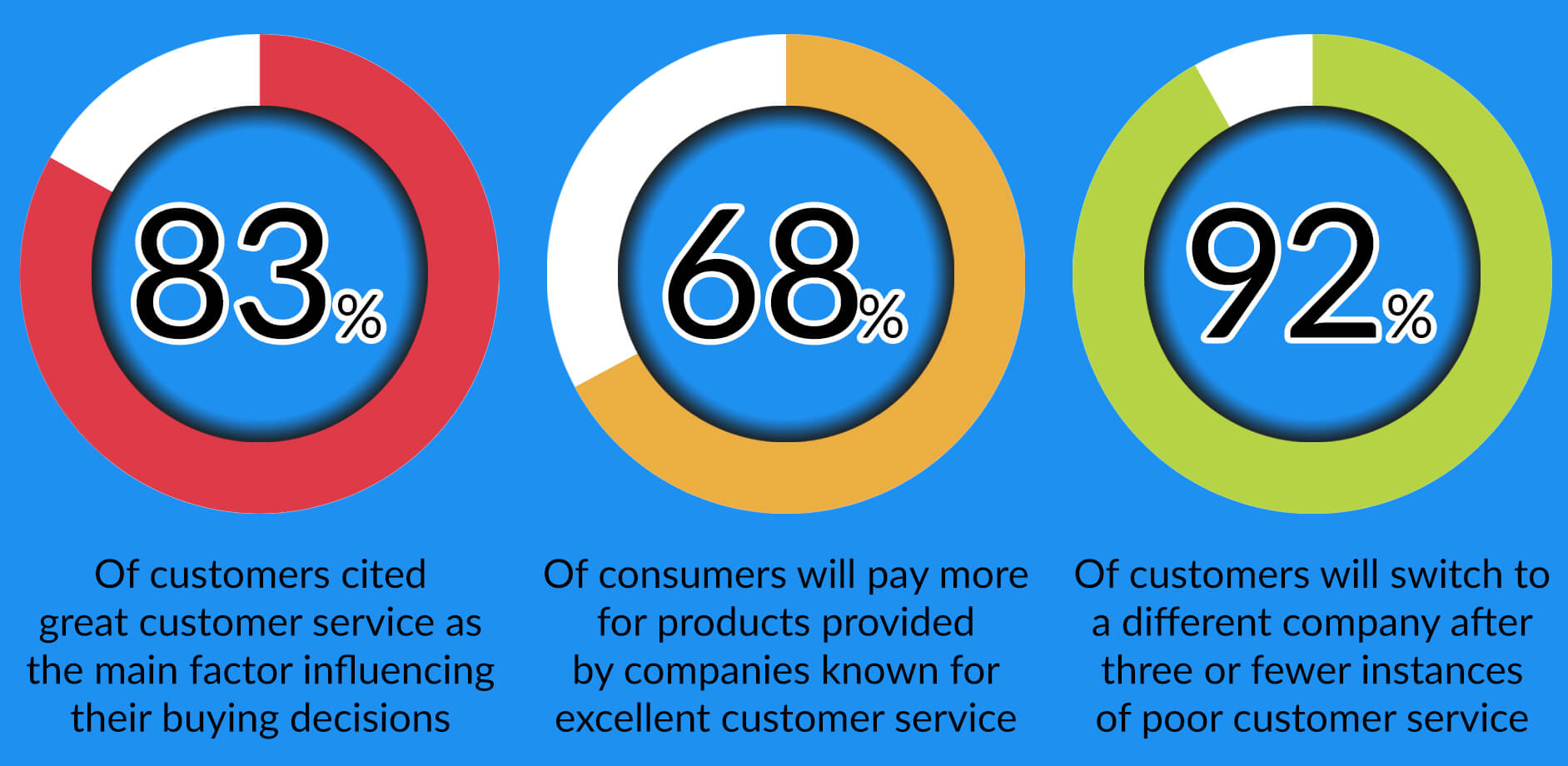 83%

Of customers cited great customer service as the main factor influencing their buying decisions

68%

Of consumers will pay more for products provided by companies known for excellent customer service

92%

Of customers will switch to a different company after three or fewer instances of poor customer service